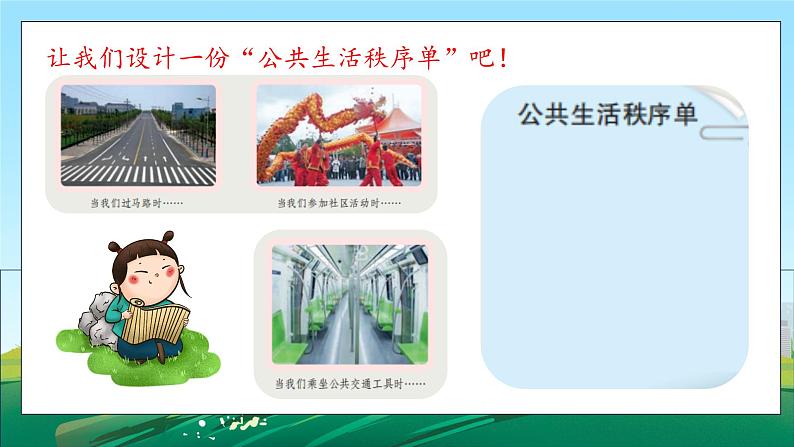 让我们设计一份“公共生活秩序单”吧！

当我们过马路时……

当我们参加社区活动时……

当我们乘坐公共交通工具时……

公共生活秩序单